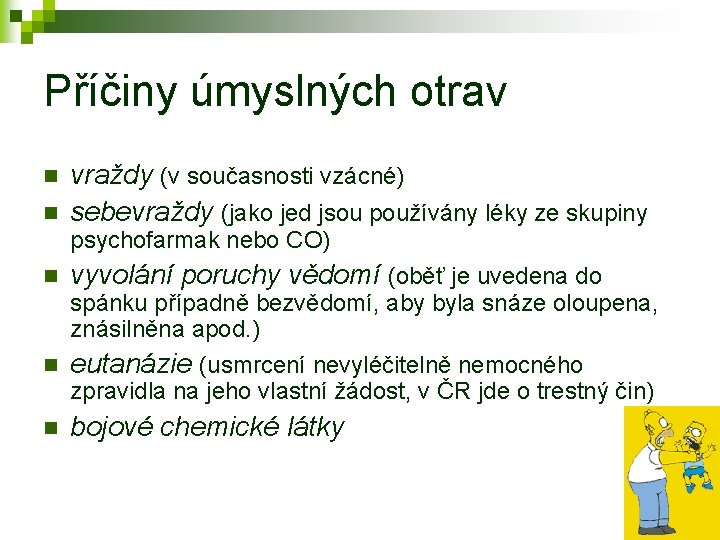 Příčiny úmyslných otrav

- vraždy (v současnosti vzácné)
- sebevraždy (jako jed jsou používány léky ze skupiny psychofarmak nebo CO)
- vyvolání poruchy vědomí (oběť je uvedena do spánku případně bezvědomí, aby byla snáze oloupena, znásilněna apod.)
- eutanázie (usmrcení nevyléčitelně nemocného zpravidla na jeho vlastní žádost, v ČR jde o trestný čin)
- bojové chemické látky